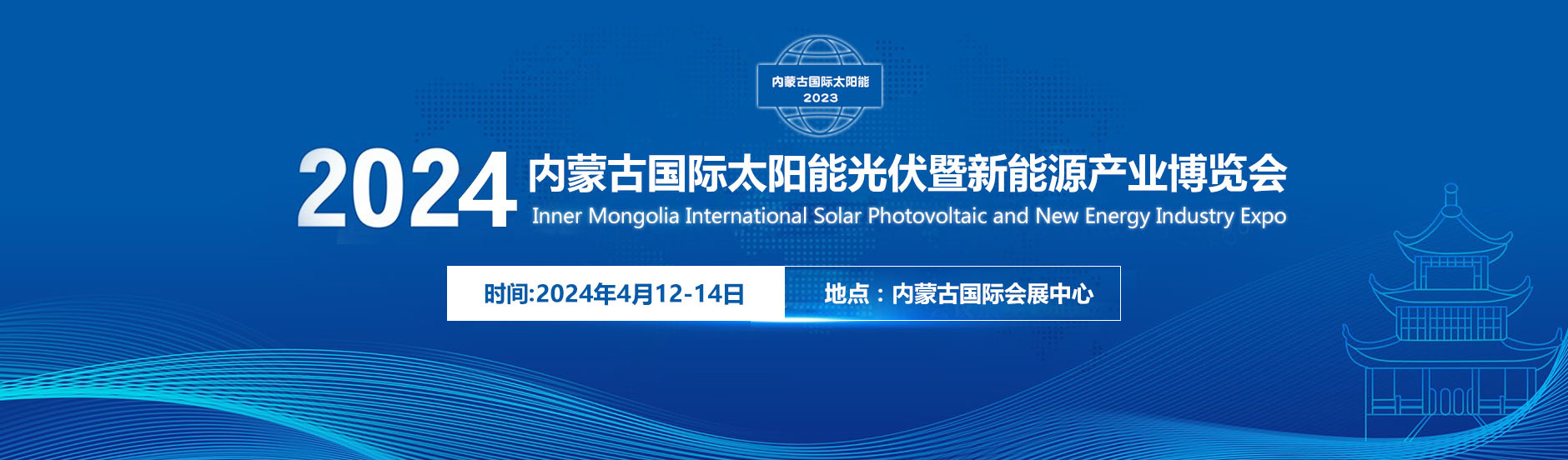 内蒙古国际太阳能
2023

2024 内蒙古国际太阳能光伏暨新能源产业博览会
Inner Mongolia International Solar Photovoltaic and New Energy Industry Expo

时间:2024年4月12-14日

地点：内蒙古国际会展中心